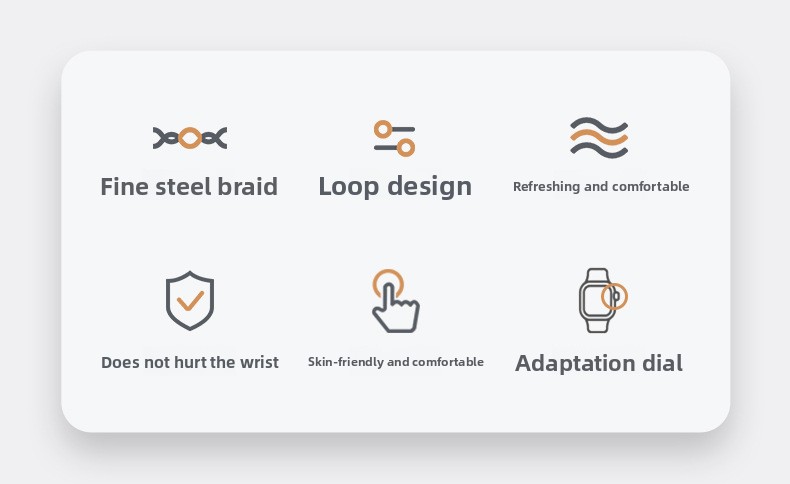 Fine steel braid

Loop design

Refreshing and comfortable

Does not hurt the wrist

Skin-friendly and comfortable

Adaptation dial